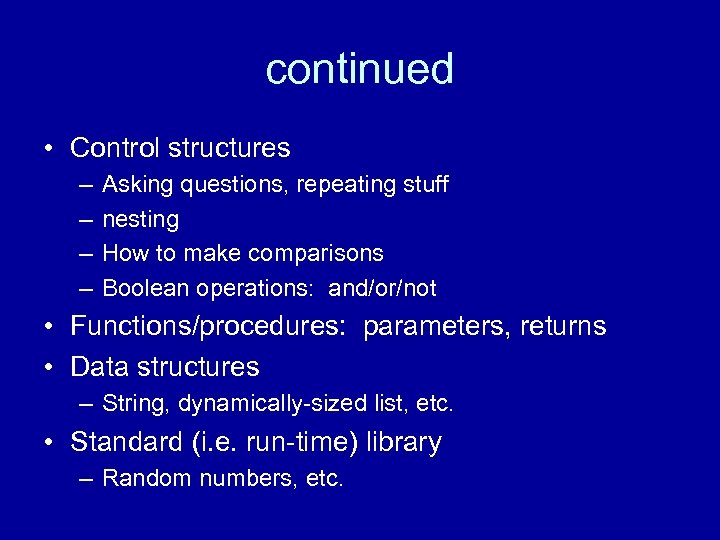 continued

• Control structures
– Asking questions, repeating stuff
– nesting
– How to make comparisons
– Boolean operations: and/or/not
• Functions/procedures: parameters, returns
• Data structures
– String, dynamically-sized list, etc.
• Standard (i.e. run-time) library
– Random numbers, etc.